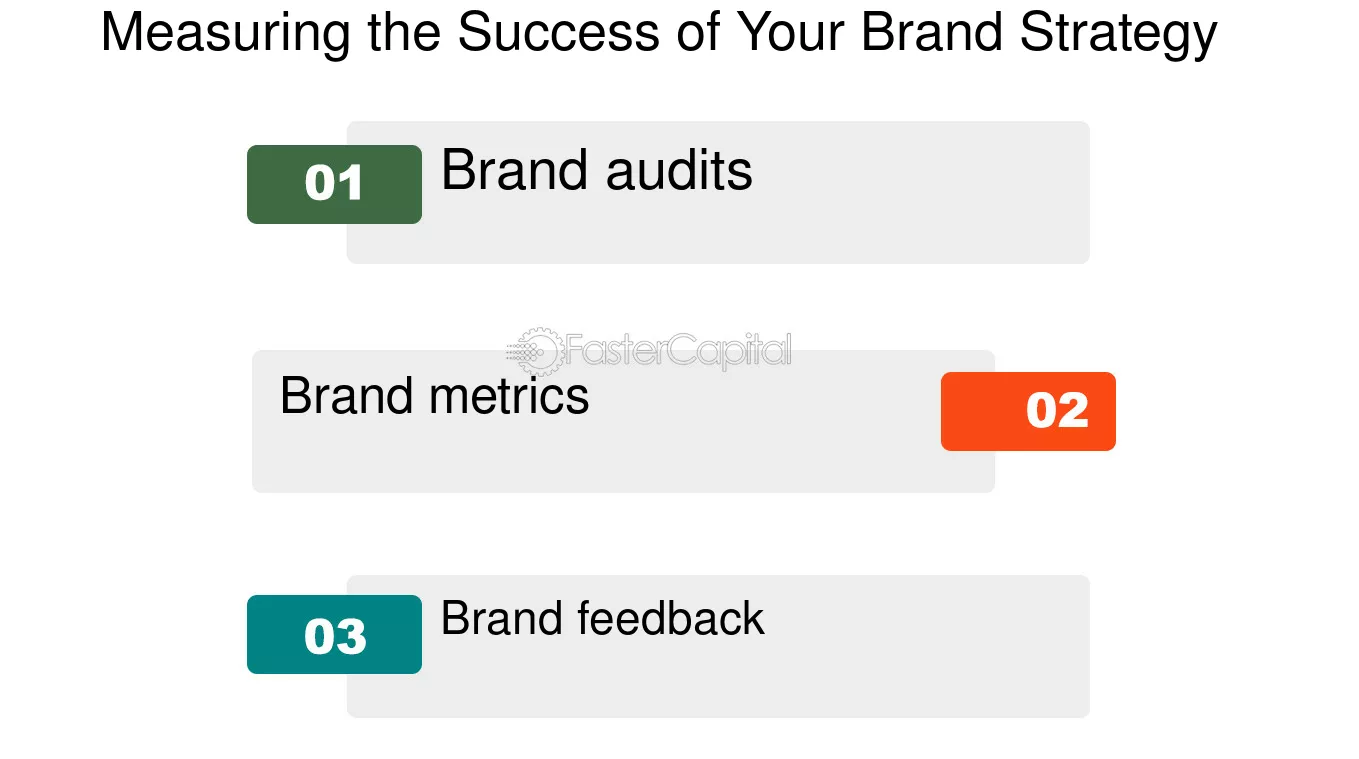 Measuring the Success of Your Brand Strategy

01

Brand audits

Brand metrics

02

03

Brand feedback

FasterCapital